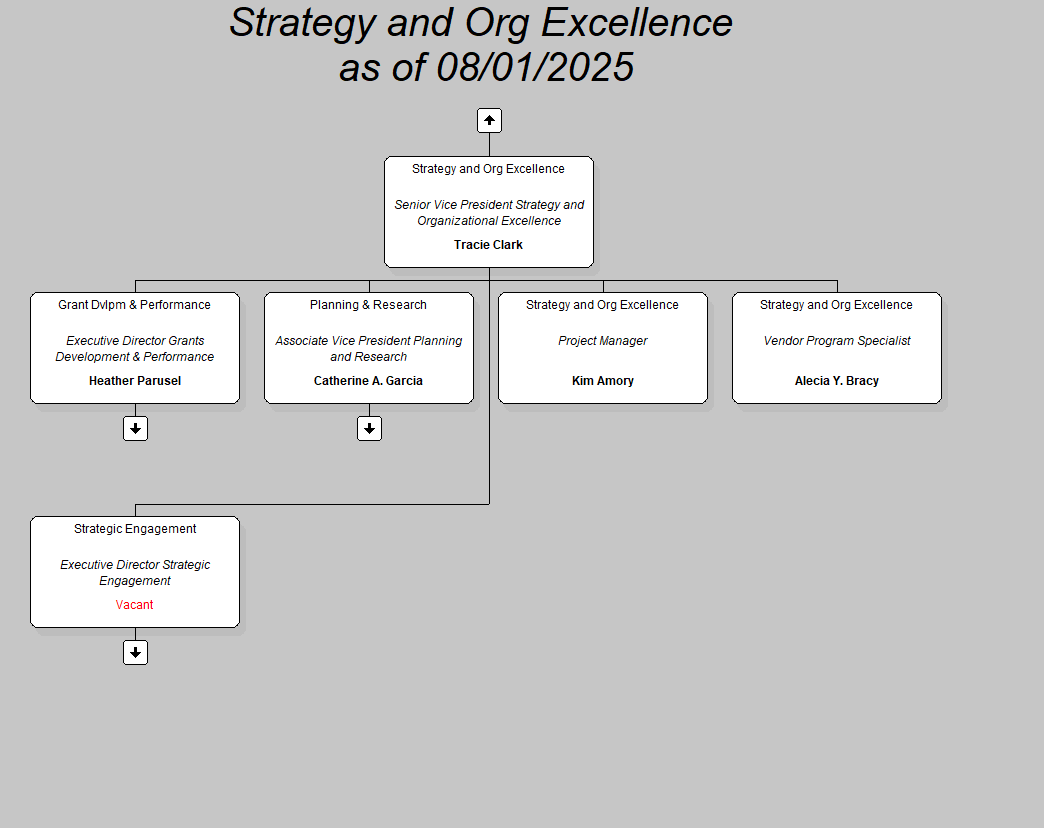 Strategy and Org Excellence
as of 08/01/2025

Strategy and Org Excellence
Senior Vice President Strategy and Organizational Excellence
Tracie Clark

Grant Dvlpm & Performance
Executive Director Grants Development & Performance
Heather Parusel

Planning & Research
Associate Vice President Planning and Research
Catherine A. Garcia

Strategy and Org Excellence
Project Manager
Kim Amory

Strategy and Org Excellence
Vendor Program Specialist
Alecia Y. Bracy

Strategic Engagement
Executive Director Strategic Engagement
Vacant